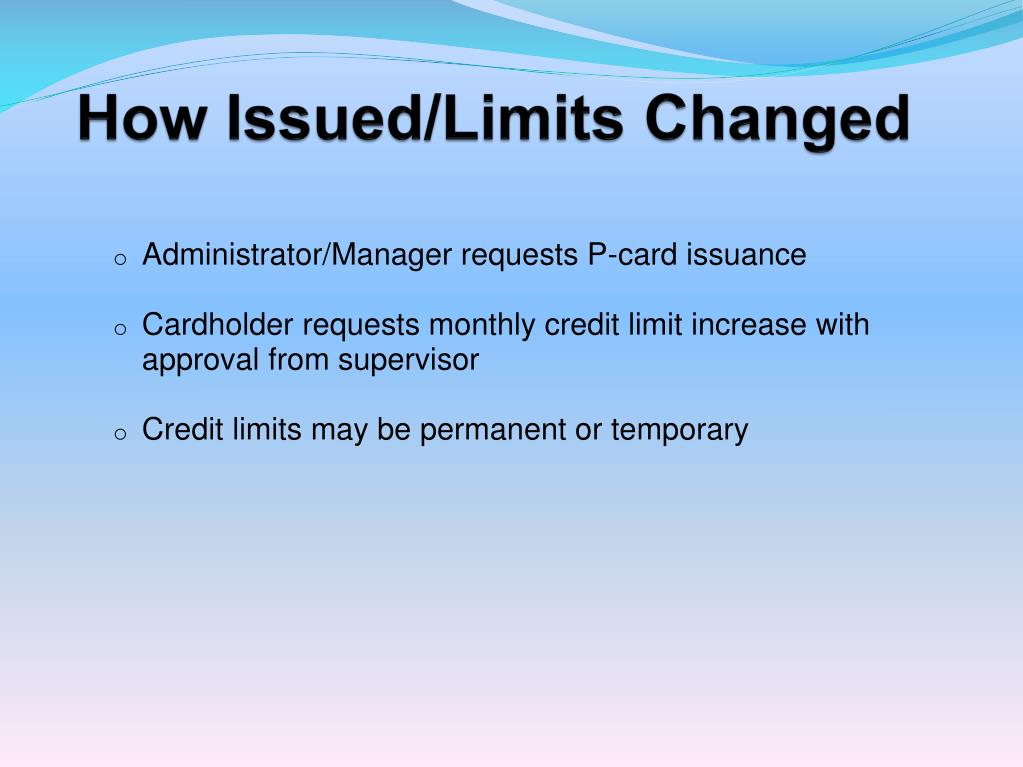 How Issued/Limits Changed

o Administrator/Manager requests P-card issuance

o Cardholder requests monthly credit limit increase with approval from supervisor

o Credit limits may be permanent or temporary